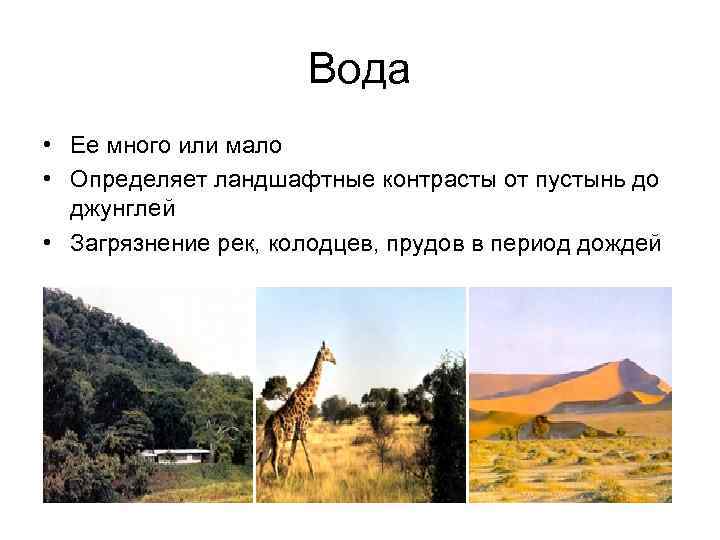 Вода

• Ее много или мало
• Определяет ландшафтные контрасты от пустынь до джунглей
• Загрязнение рек, колодцев, прудов в период дождей